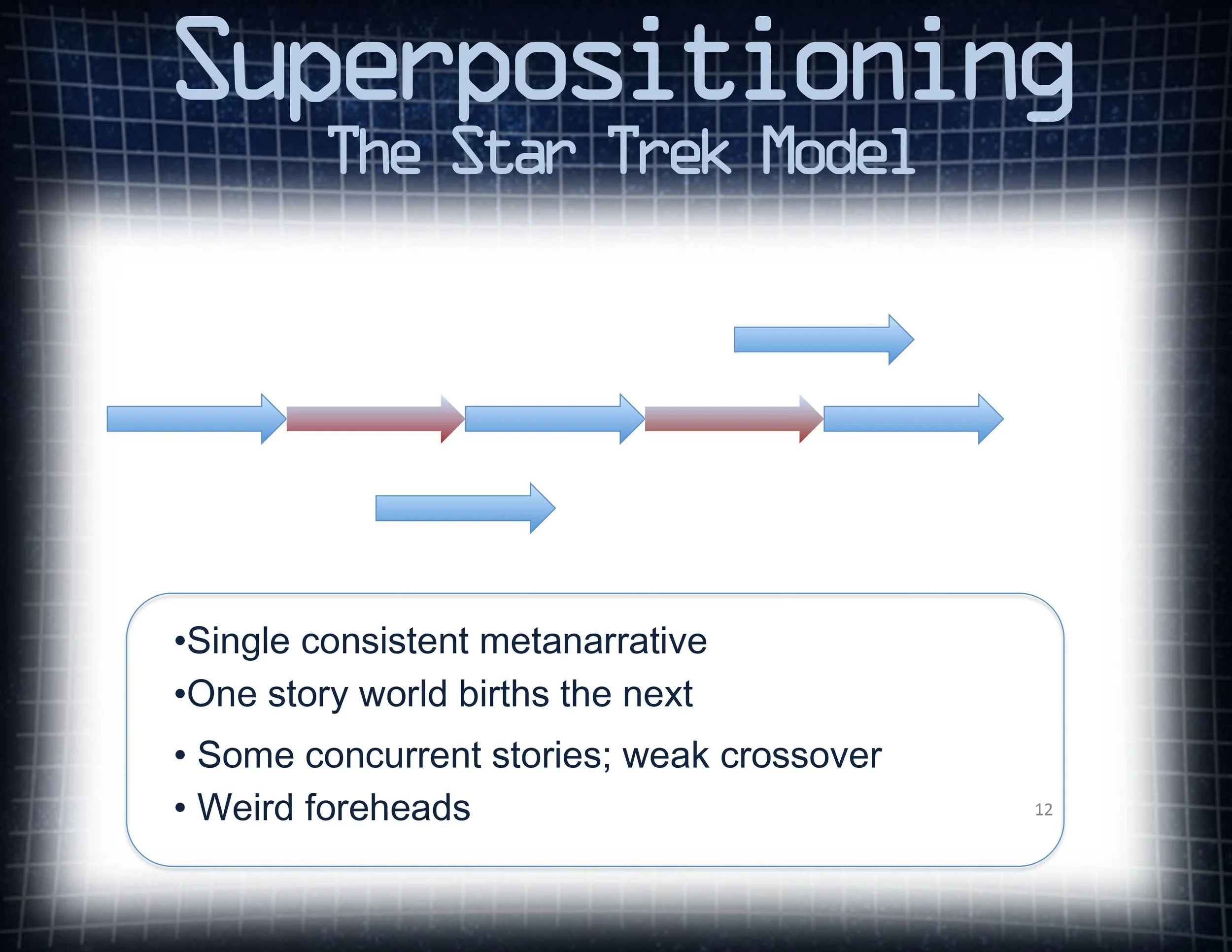 Superpositioning
The Star Trek Model

• Single consistent metanarrative
• One story world births the next
• Some concurrent stories; weak crossover
• Weird foreheads

12